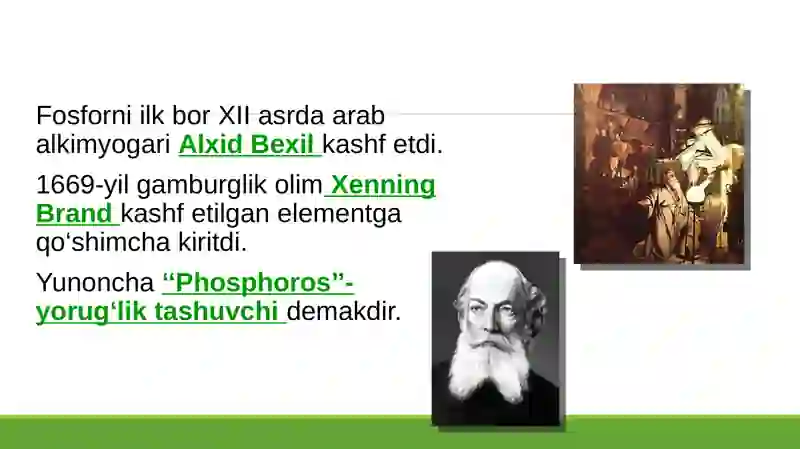 Fosforni ilk bor XII asrda arab alkimyogari Alxid Bexil kashf etdi.

1669-yil gamburglik olim Xenning Brand kashf etilgan elementga qo‘shimcha kiritdi.

Yunoncha “Phosphoros”- yorug‘lik tashuvchi demakdir.